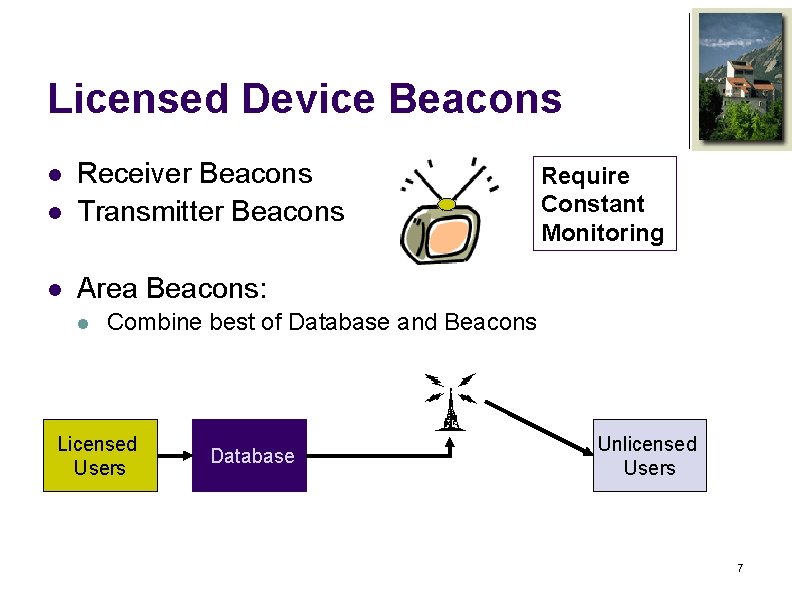 Licensed Device Beacons

- Receiver Beacons
- Transmitter Beacons

Require Constant Monitoring

- Area Beacons:
  - Combine best of Database and Beacons

Licensed Users

Database

Unlicensed Users

7